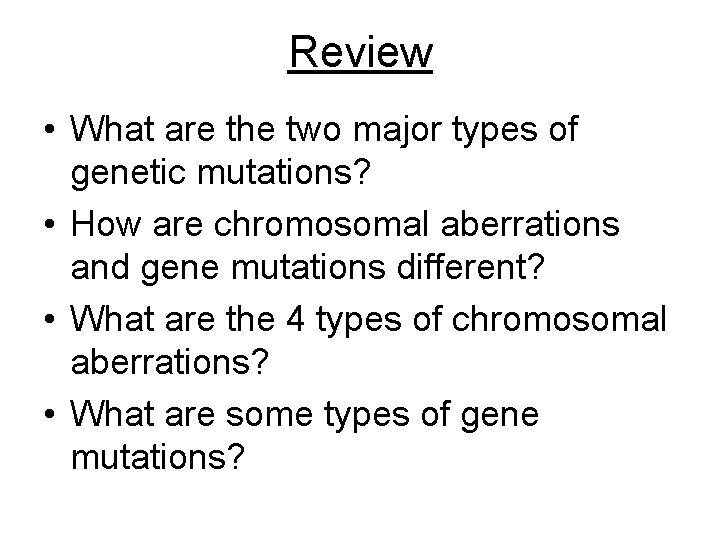 Review

• What are the two major types of genetic mutations?
• How are chromosomal aberrations and gene mutations different?
• What are the 4 types of chromosomal aberrations?
• What are some types of gene mutations?